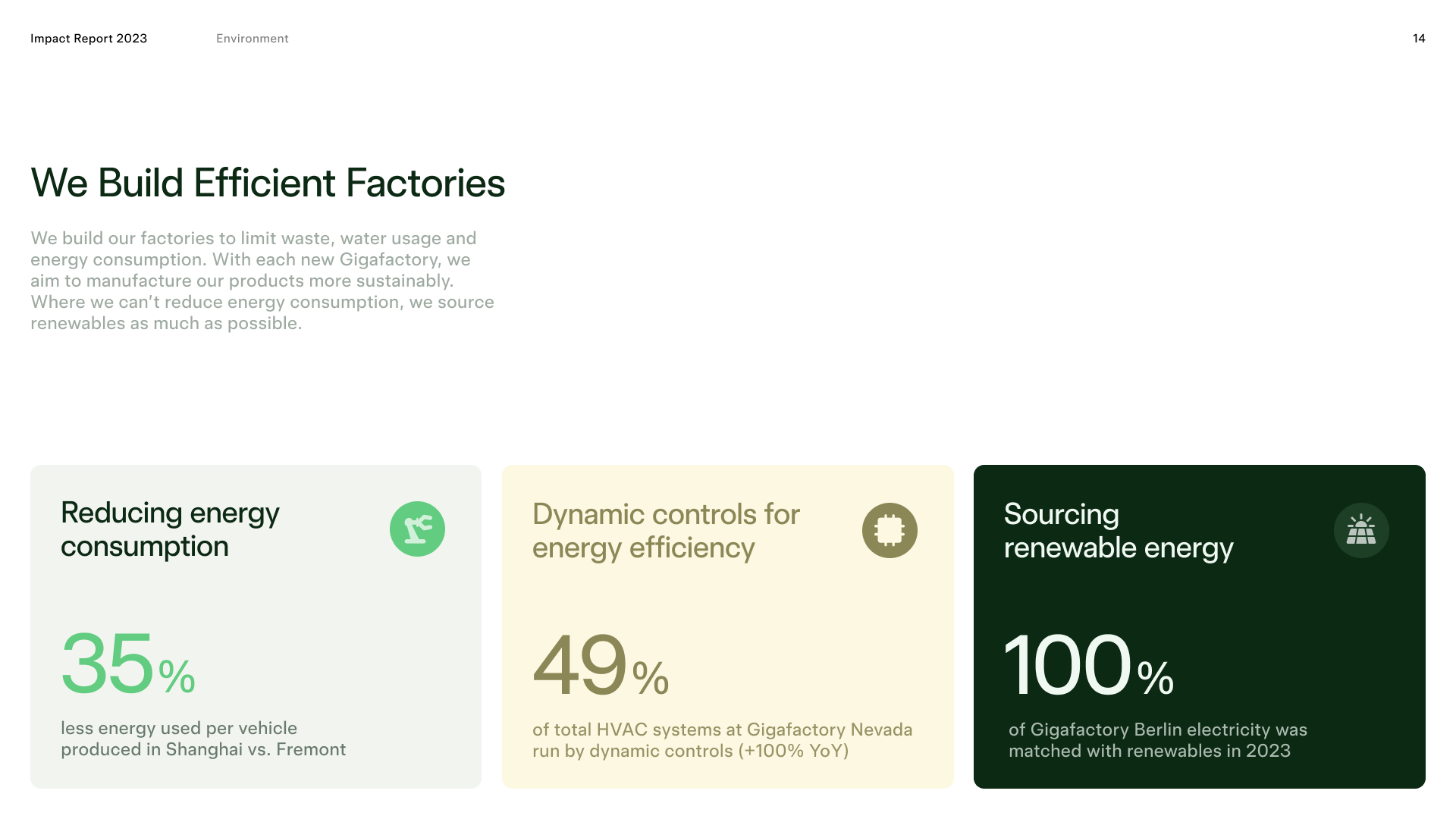 Impact Report 2023 Environment 14

We Build Efficient Factories

We build our factories to limit waste, water usage and energy consumption. With each new Gigafactory, we aim to manufacture our products more sustainably. Where we can't reduce energy consumption, we source renewables as much as possible.

Reducing energy consumption

35%

less energy used per vehicle produced in Shanghai vs. Fremont

Dynamic controls for energy efficiency

49%

of total HVAC systems at Gigafactory Nevada run by dynamic controls (+100% YoY)

Sourcing renewable energy

100%

of Gigafactory Berlin electricity was matched with renewables in 2023